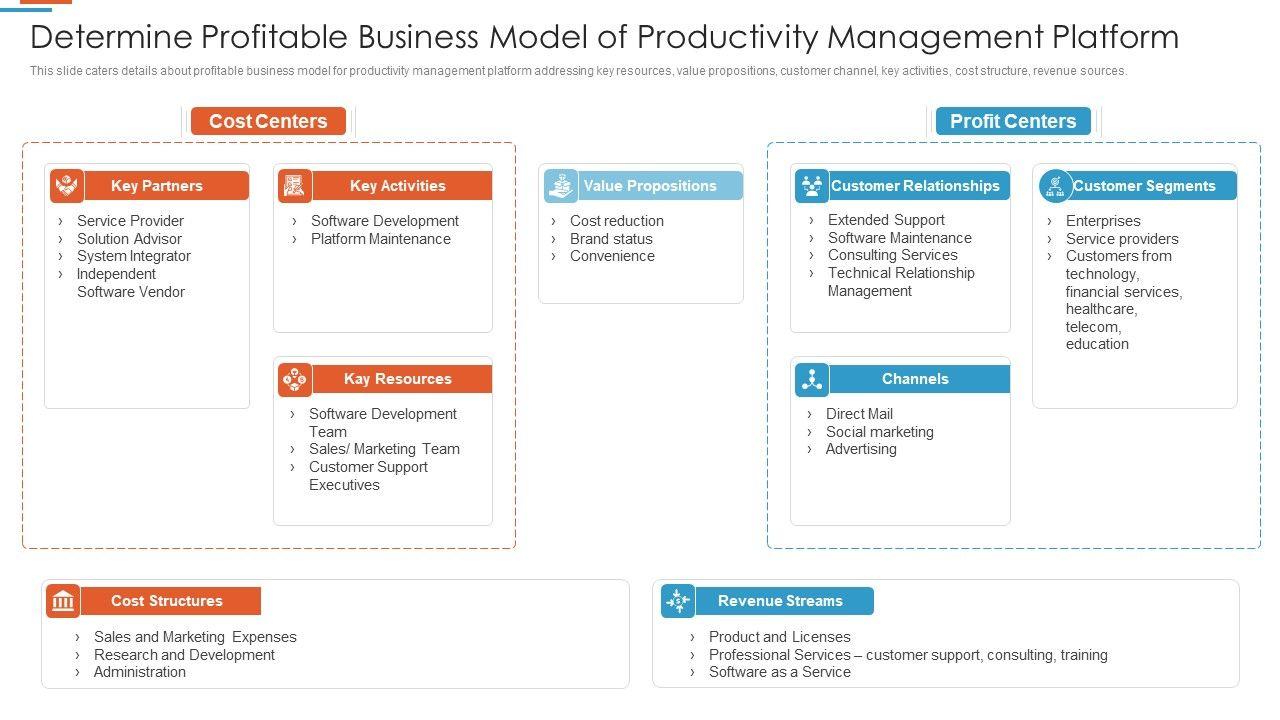 Determine Profitable Business Model of Productivity Management Platform

This slide caters details about profitable business model for productivity management platform addressing key resources, value propositions, customer channel, key activities, cost structure, revenue sources.

Cost Centers

Key Partners
› Service Provider
› Solution Advisor
› System Integrator
› Independent Software Vendor

Key Activities
› Software Development
› Platform Maintenance

Kay Resources
› Software Development Team
› Sales/ Marketing Team
› Customer Support Executives

Value Propositions
› Cost reduction
› Brand status
› Convenience

Profit Centers

Customer Relationships
› Extended Support
› Software Maintenance
› Consulting Services
› Technical Relationship Management

Channels
› Direct Mail
› Social marketing
› Advertising

Customer Segments
› Enterprises
› Service providers
› Customers from technology, financial services, healthcare, telecom, education

Cost Structures
› Sales and Marketing Expenses
› Research and Development
› Administration

Revenue Streams
› Product and Licenses
› Professional Services – customer support, consulting, training
› Software as a Service